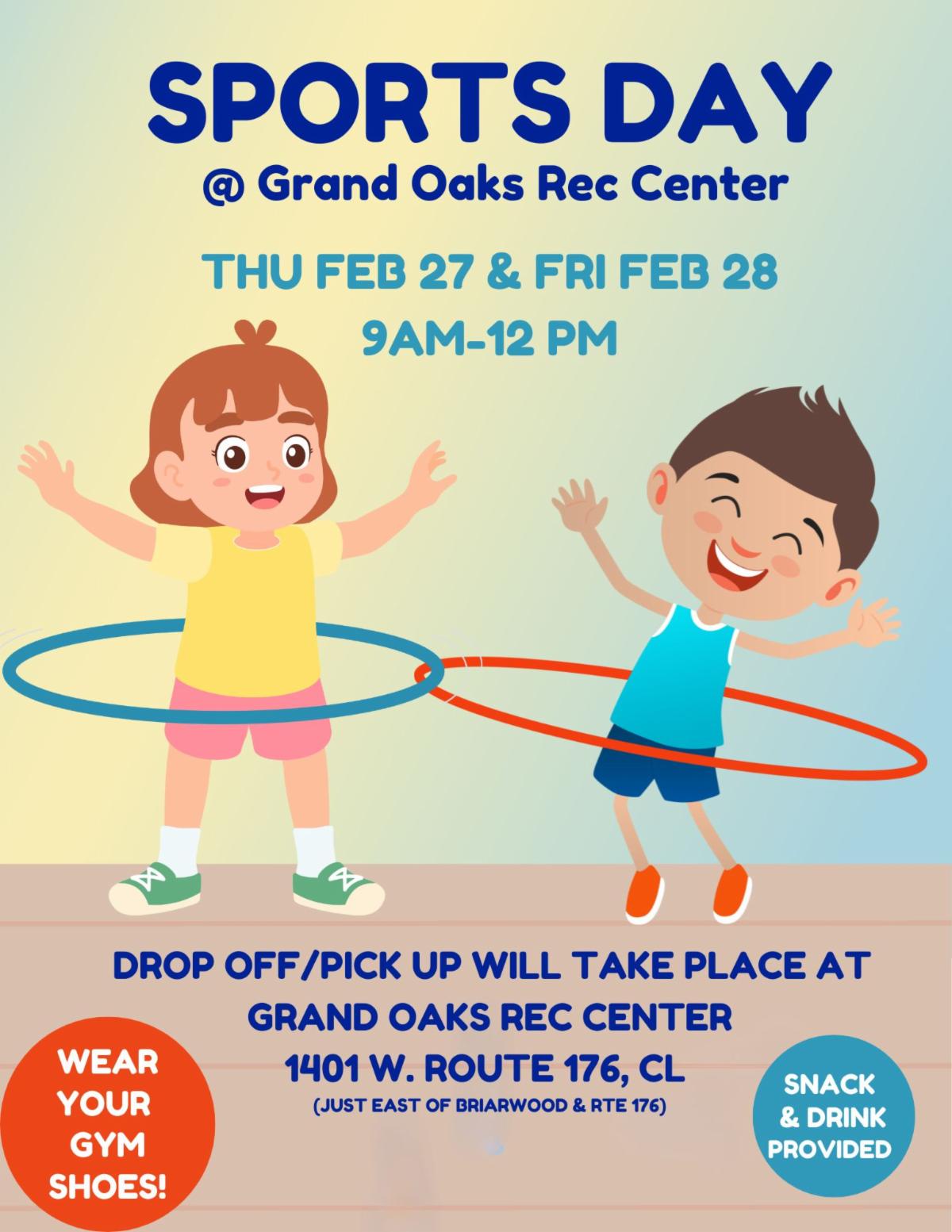 SPORTS DAY
@ Grand Oaks Rec Center

THU FEB 27 & FRI FEB 28
9AM-12 PM

DROP OFF/PICK UP WILL TAKE PLACE AT
GRAND OAKS REC CENTER
1401 W. ROUTE 176, CL
(JUST EAST OF BRIARWOOD & RTE 176)

WEAR YOUR GYM SHOES!

SNACK & DRINK PROVIDED